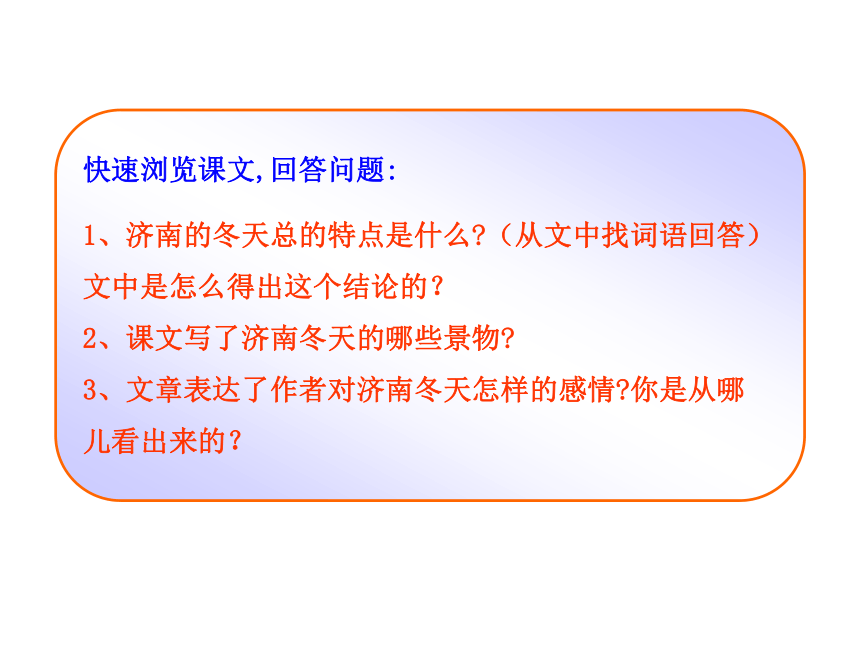 快速浏览课文,回答问题:

1、济南的冬天总的特点是什么?（从文中找词语回答）文中是怎么得出这个结论的？

2、课文写了济南冬天的哪些景物?

3、文章表达了作者对济南冬天怎样的感情?你是从哪儿看出来的？